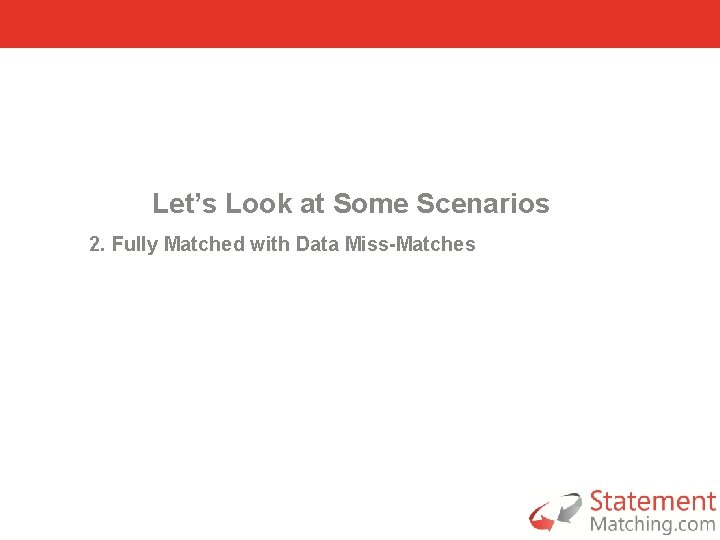 Let’s Look at Some Scenarios

2. Fully Matched with Data Miss-Matches

Statement
Matching.com